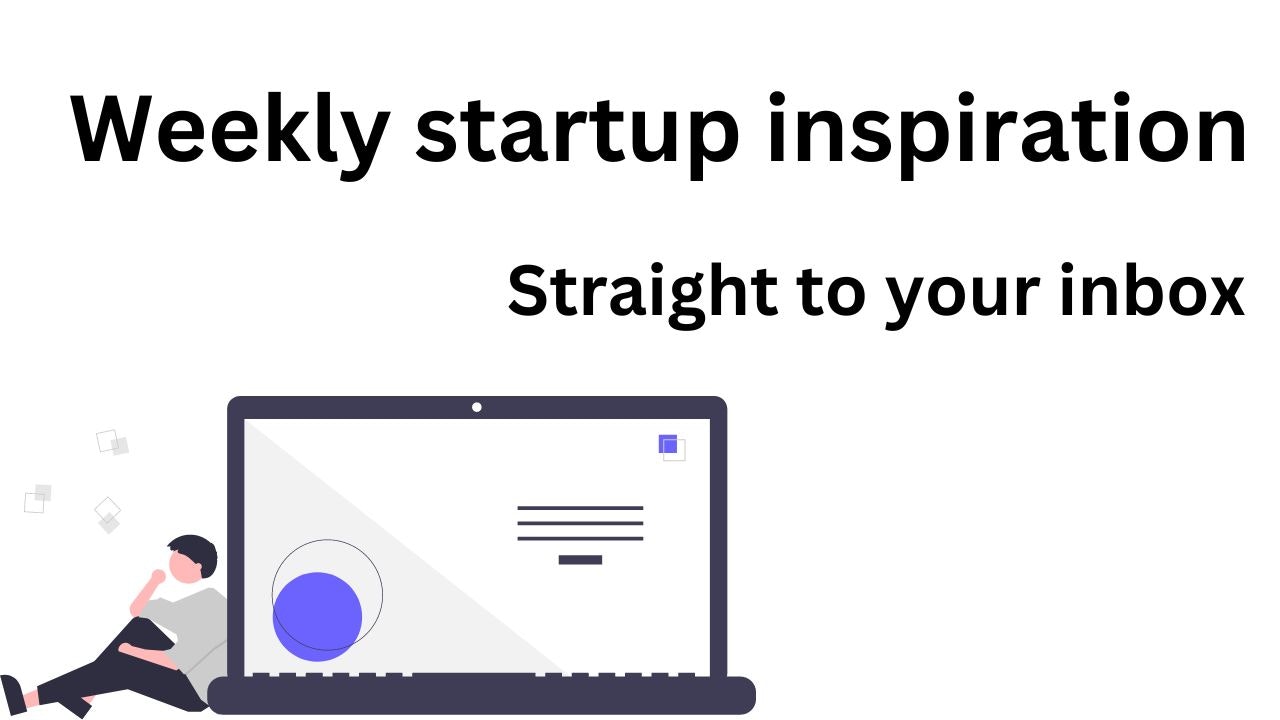 Weekly startup inspiration

Straight to your inbox